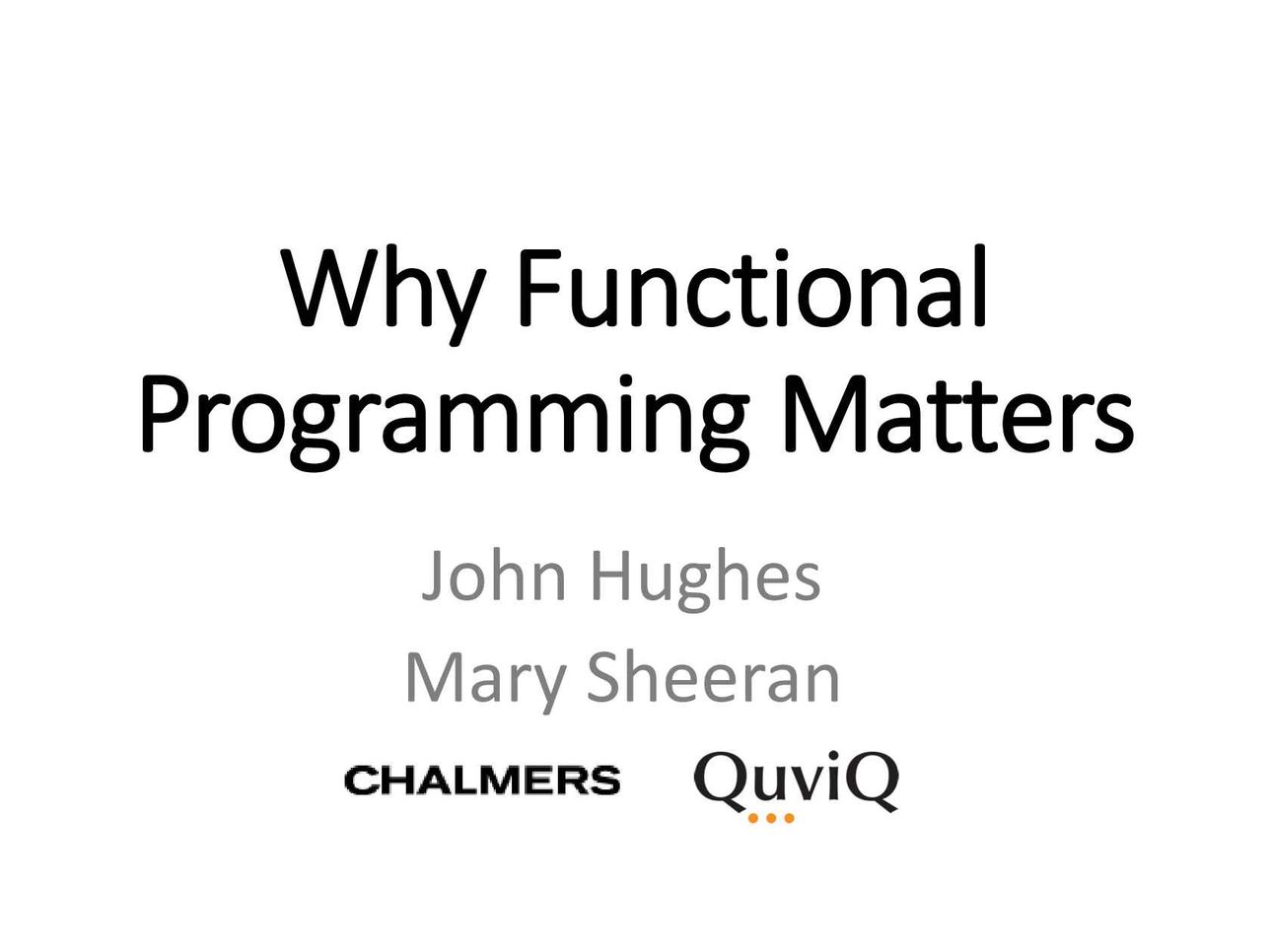 Why Functional Programming Matters

John Hughes
Mary Sheeran

CHALMERS QuviQ